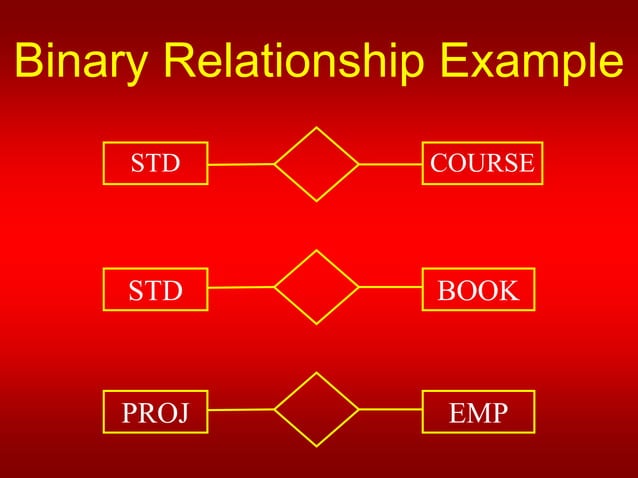 Binary Relationship Example

STD

COURSE

STD

BOOK

PROJ

EMP